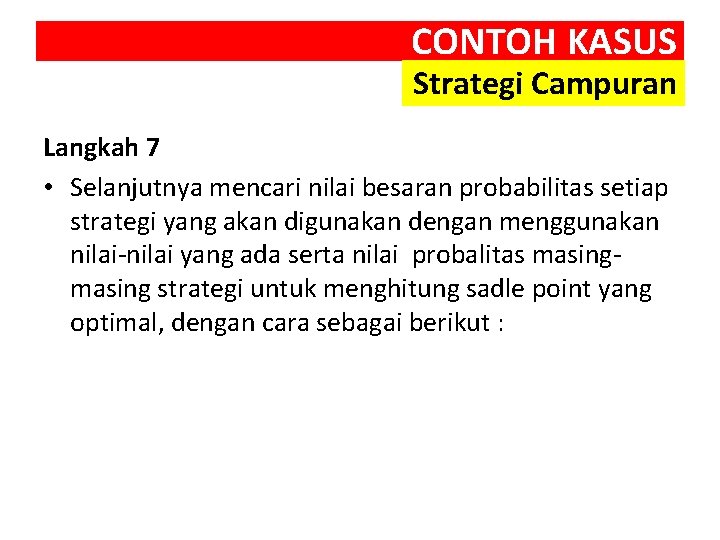 CONTOH KASUS
Strategi Campuran

Langkah 7

• Selanjutnya mencari nilai besaran probabilitas setiap strategi yang akan digunakan dengan menggunakan nilai-nilai yang ada serta nilai probalitas masing-masing strategi untuk menghitung sadle point yang optimal, dengan cara sebagai berikut :